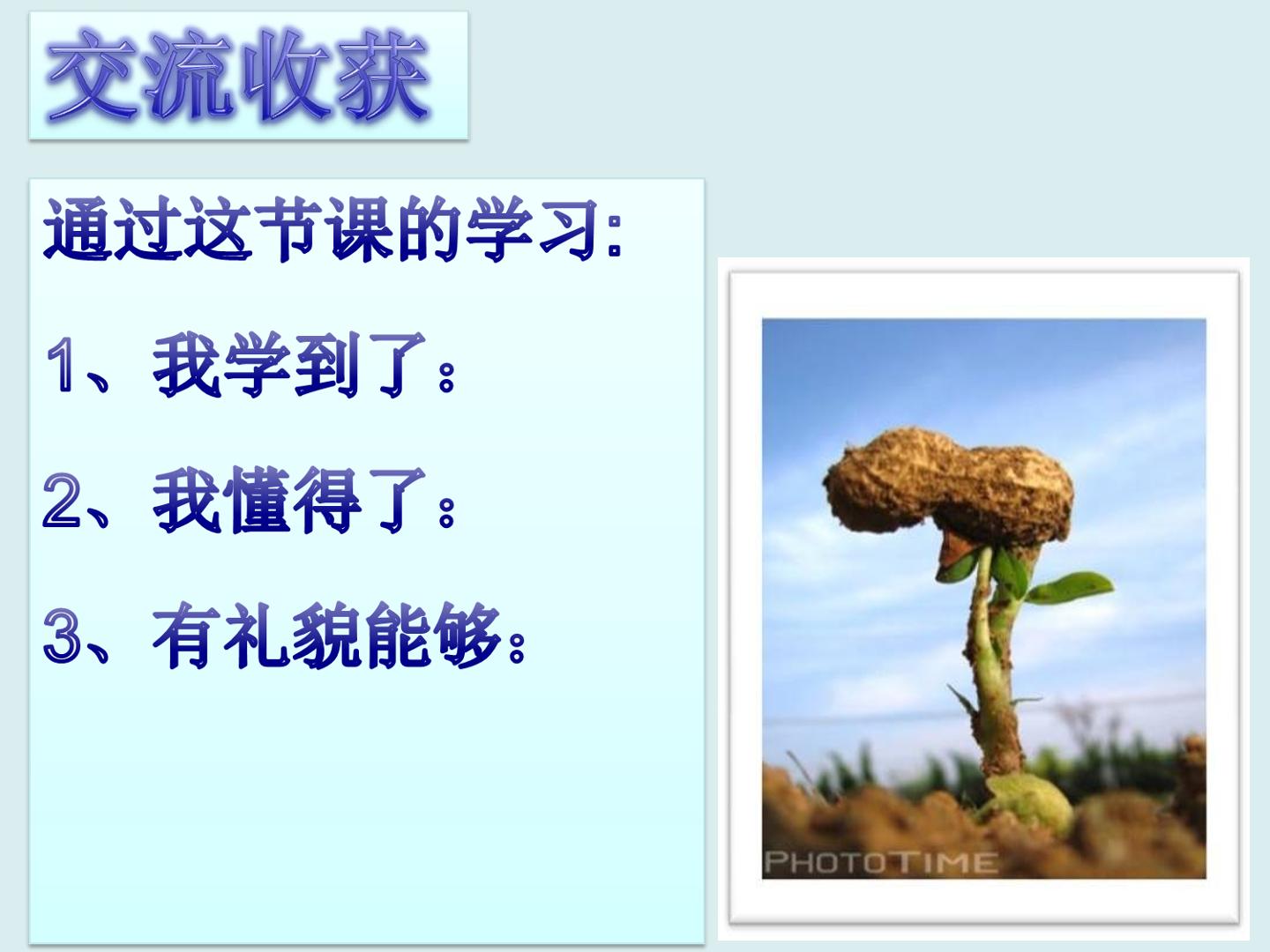 交流收获

通过这节课的学习:

1、我学到了：

2、我懂得了：

3、有礼貌能够：

PHOTOTIME